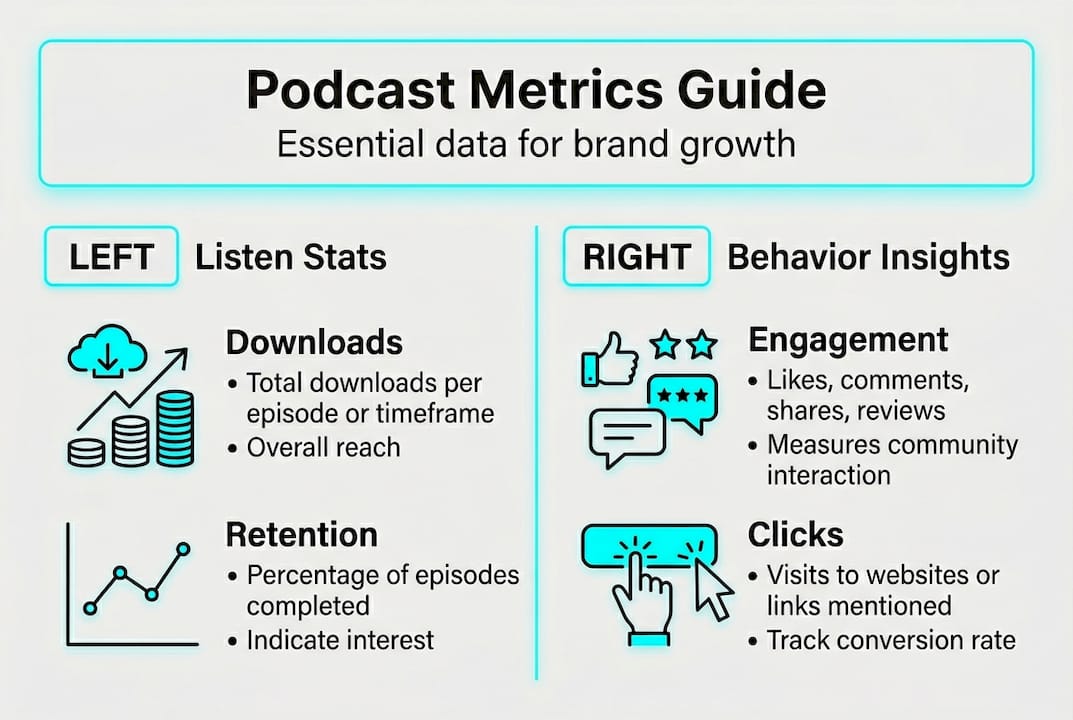 Podcast Metrics Guide
Essential data for brand growth

LEFT Listen Stats

Downloads
• Total downloads per episode or timeframe
• Overall reach

Retention
• Percentage of episodes completed
• Indicate interest

RIGHT Behavior Insights

Engagement
• Likes, comments, shares, reviews
• Measures community interaction

Clicks
• Visits to websites or links mentioned
• Track conversion rate